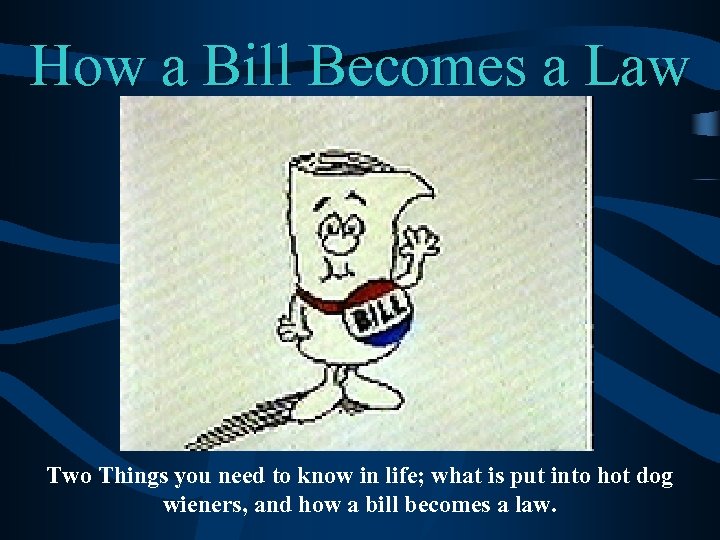 How a Bill Becomes a Law

BILL

Two Things you need to know in life; what is put into hot dog wieners, and how a bill becomes a law.